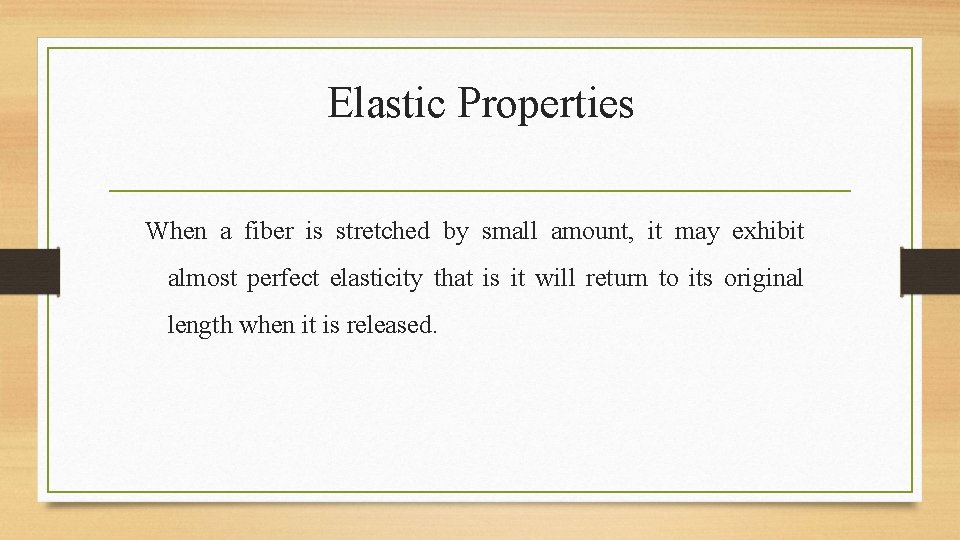 Elastic Properties

When a fiber is stretched by small amount, it may exhibit almost perfect elasticity that is it will return to its original length when it is released.